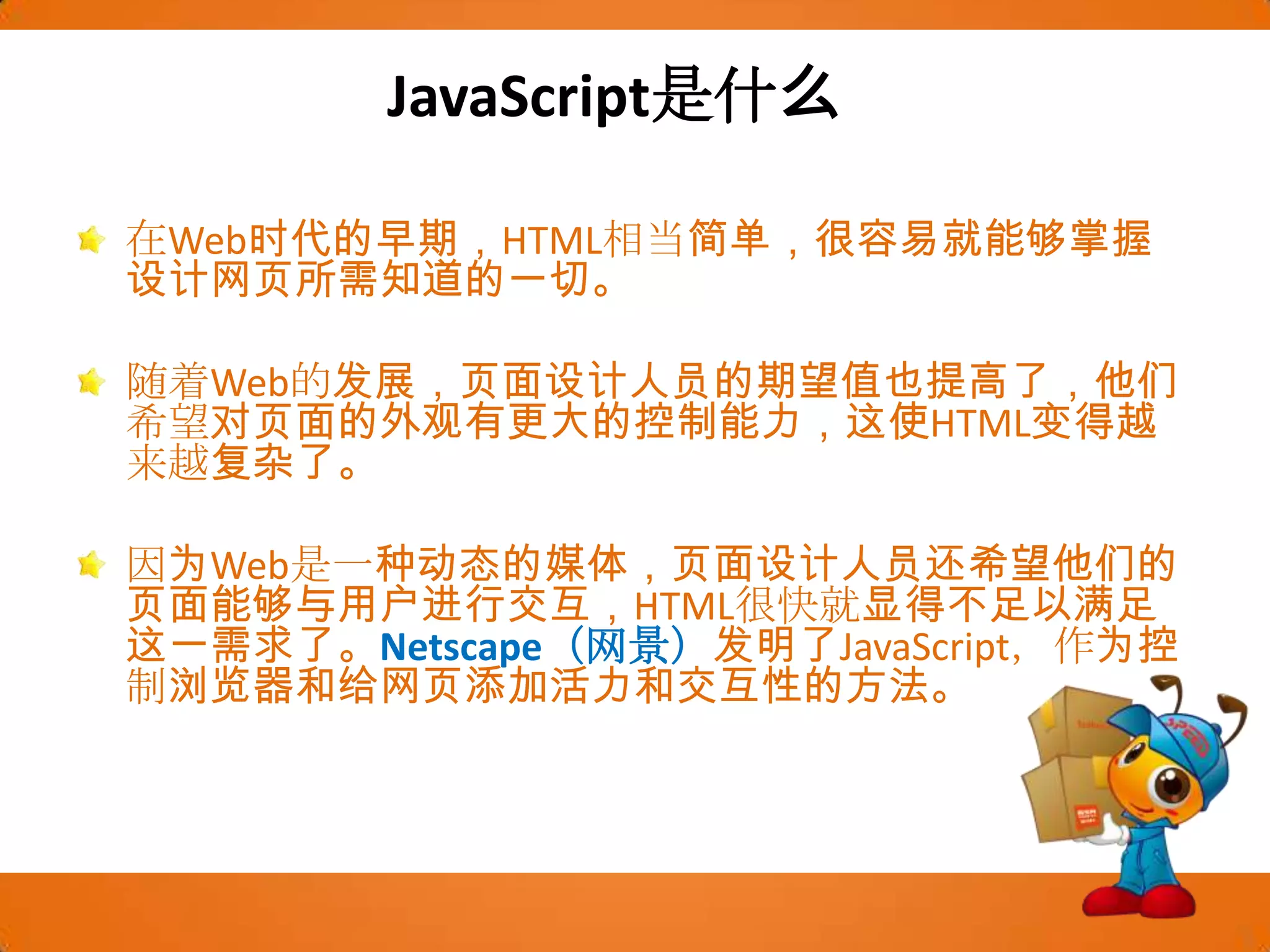 JavaScript是什么

在Web时代的早期，HTML相当简单，很容易就能够掌握设计网页所需知道的一切。

随着Web的发展，页面设计人员的期望值也提高了，他们希望对页面的外观有更大的控制能力，这使HTML变得越来越复杂了。

因为Web是一种动态的媒体，页面设计人员还希望他们的页面能够与用户进行交互，HTML很快就显得不足以满足这一需求了。Netscape（网景）发明了JavaScript，作为控制浏览器和给网页添加活力和交互性的方法。